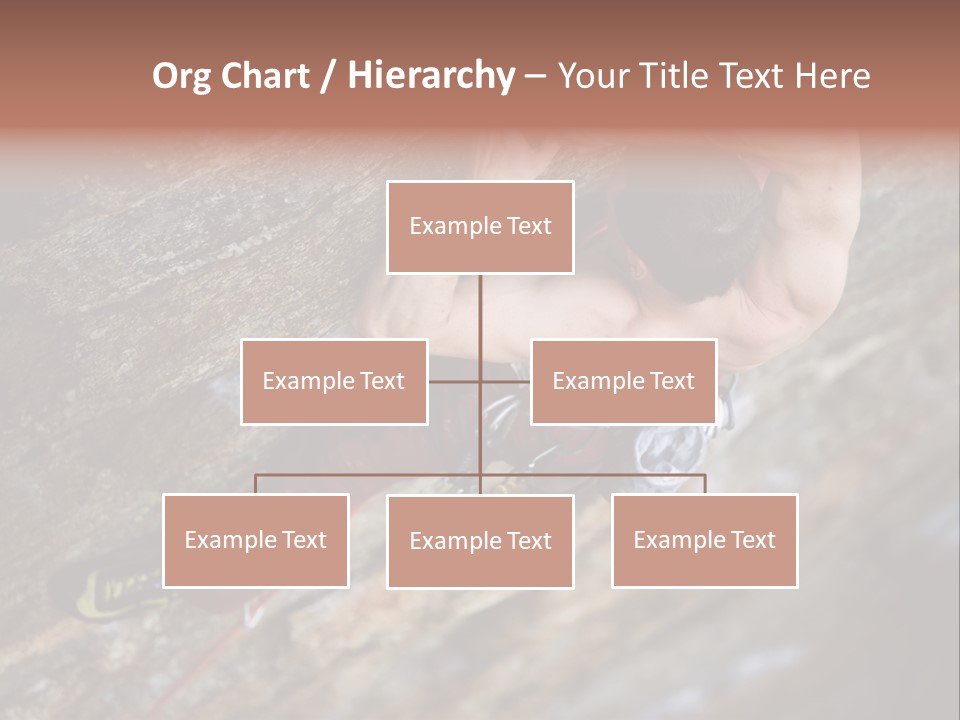 Org Chart / Hierarchy – Your Title Text Here

Example Text

Example Text

Example Text

Example Text

Example Text

Example Text